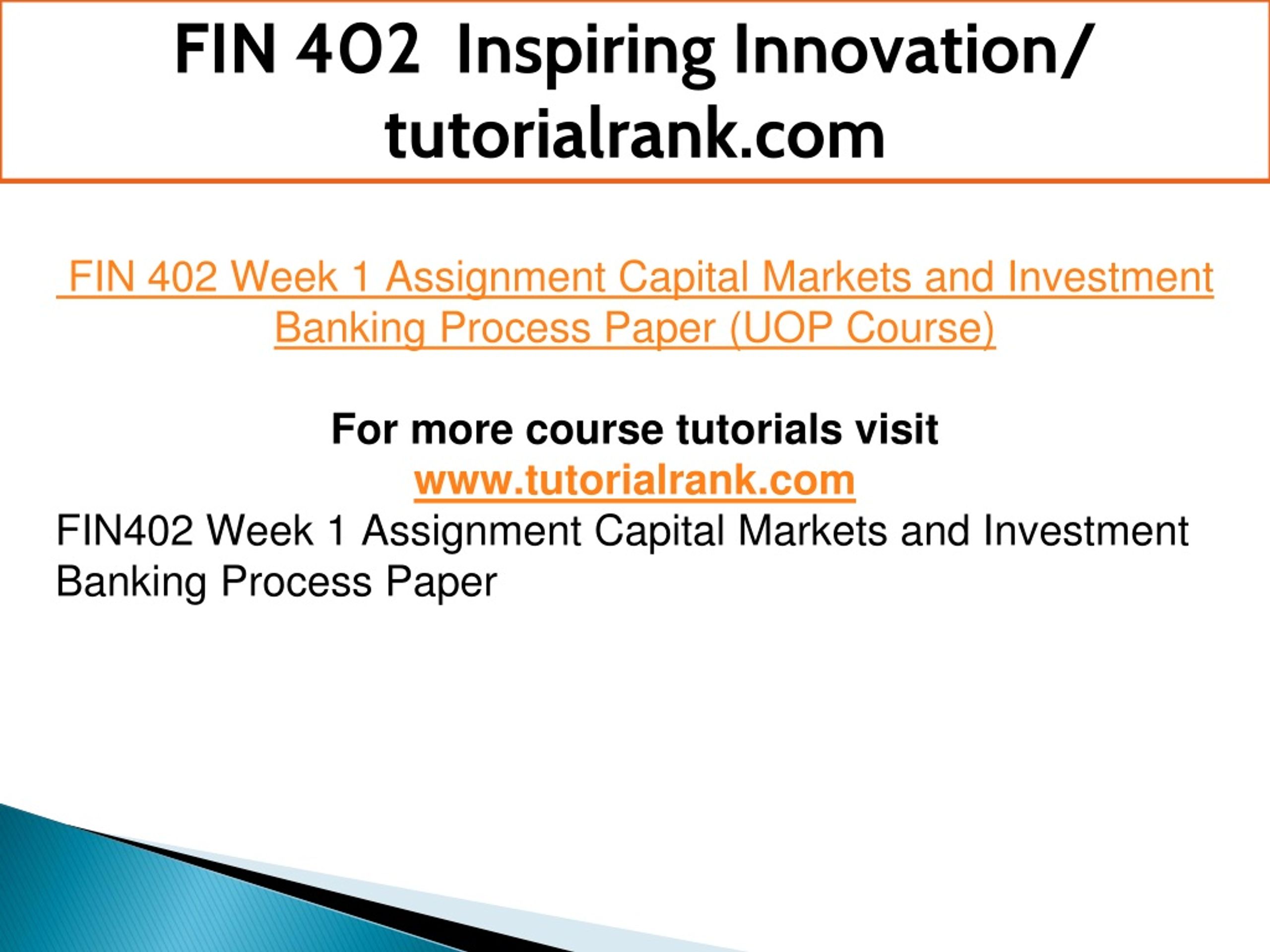 FIN 402 Inspiring Innovation/ tutorialrank.com

FIN 402 Week 1 Assignment Capital Markets and Investment Banking Process Paper (UOP Course)

For more course tutorials visit
www.tutorialrank.com
FIN402 Week 1 Assignment Capital Markets and Investment Banking Process Paper